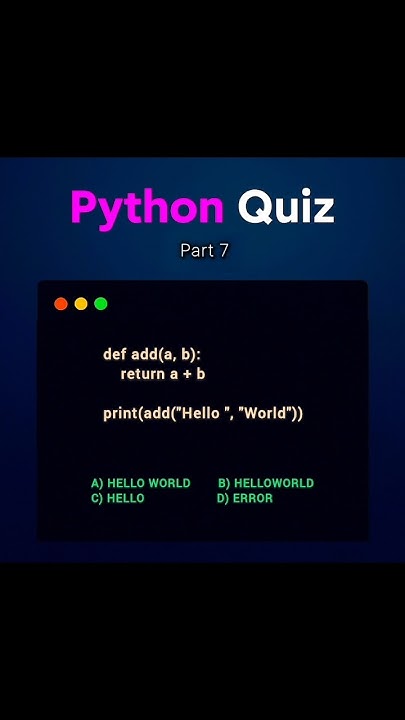 Python Quiz

Part 7

def add(a, b):
    return a + b

print(add("Hello ", "World"))

A) HELLO WORLD
B) HELLOWORLD
C) HELLO
D) ERROR